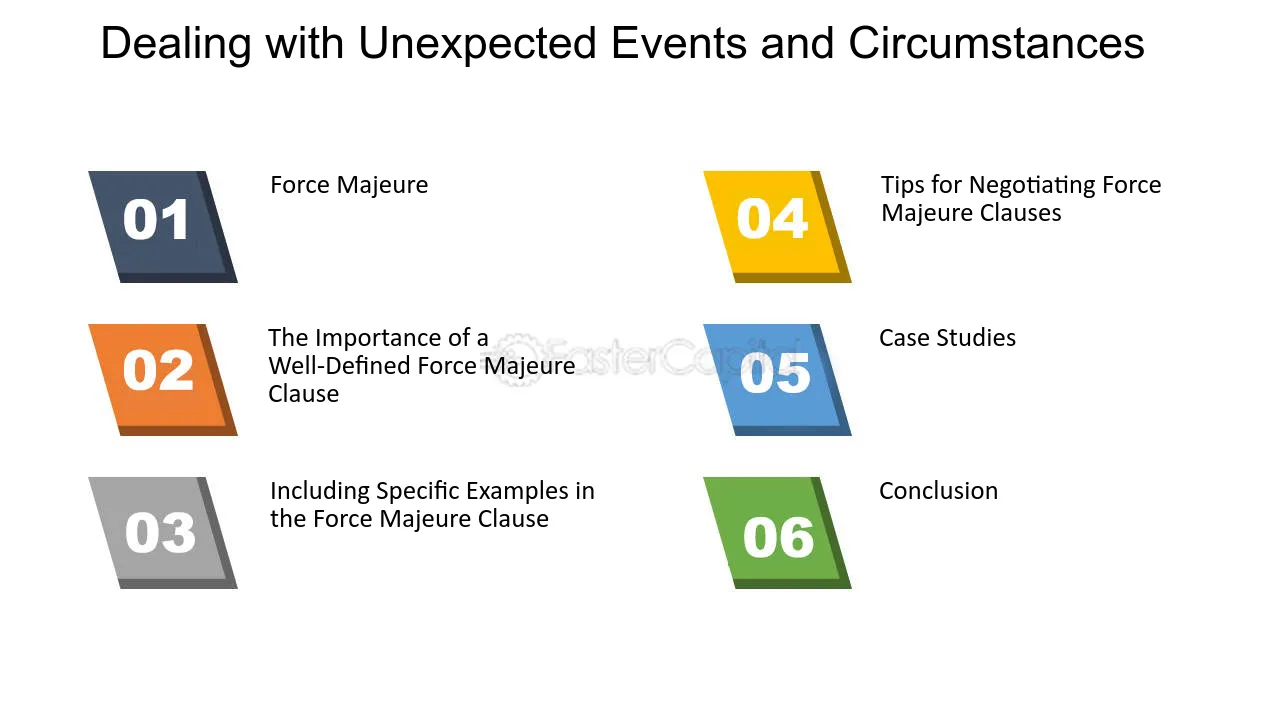 Dealing with Unexpected Events and Circumstances

01

Force Majeure

02

The Importance of a Well-Defined Force Majeure Clause

03

Including Specific Examples in the Force Majeure Clause

04

Tips for Negotiating Force Majeure Clauses

05

Case Studies

06

Conclusion

FasterCapital